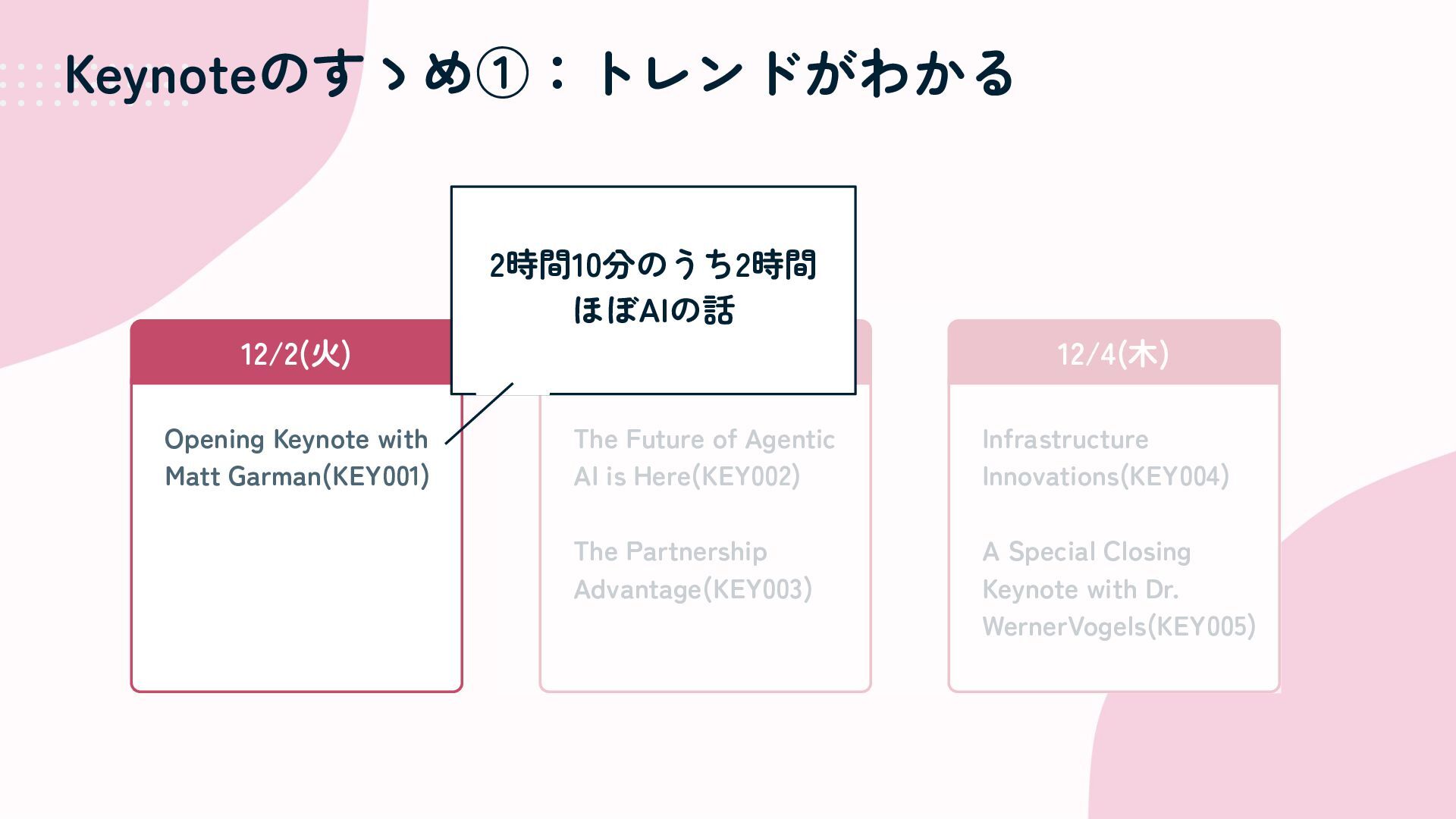 Keynoteのすゝめ①：トレンドがわかる

2時間10分のうち2時間
ほぼAIの話

12/2(火)

Opening Keynote with Matt Garman(KEY001)

The Future of Agentic AI is Here(KEY002)

The Partnership Advantage(KEY003)

12/4(木)

Infrastructure Innovations(KEY004)

A Special Closing Keynote with Dr. WernerVogels(KEY005)